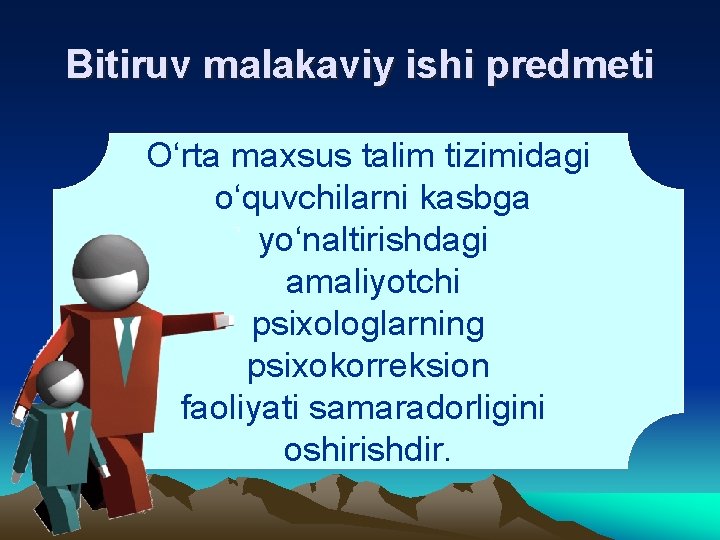 Bitiruv malakaviy ishi predmeti

O‘rta maxsus talim tizimidagi o‘quvchilarni kasbga yo‘naltirishdagi amaliyotchi psixologlarning psixokorreksion faoliyati samaradorligini oshirishdir.